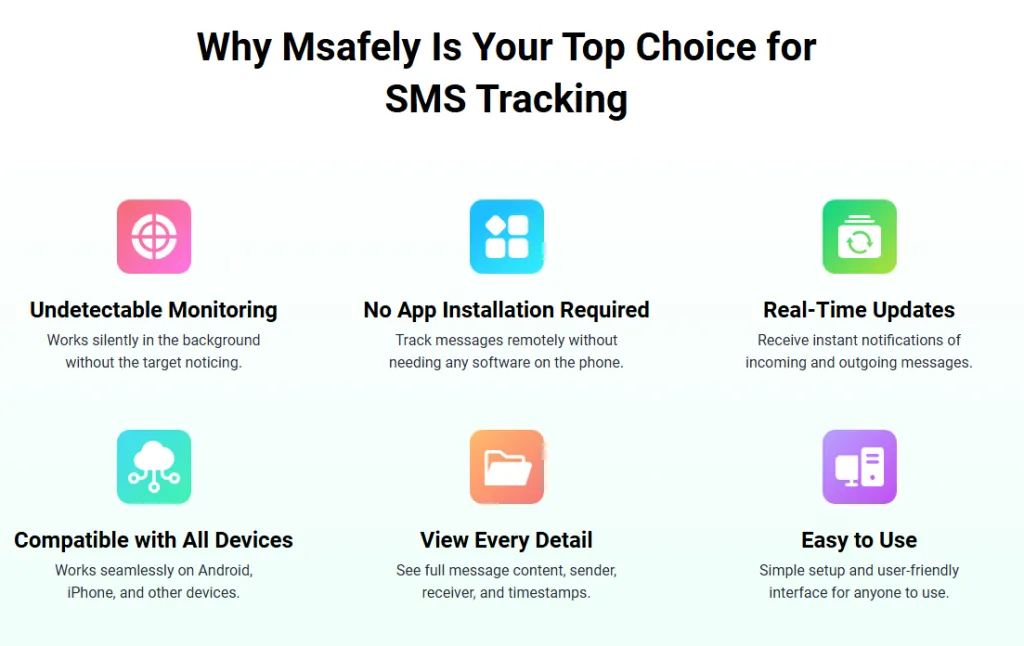 Why Msafely Is Your Top Choice for SMS Tracking

Undetectable Monitoring
Works silently in the background without the target noticing.

No App Installation Required
Track messages remotely without needing any software on the phone.

Real-Time Updates
Receive instant notifications of incoming and outgoing messages.

Compatible with All Devices
Works seamlessly on Android, iPhone, and other devices.

View Every Detail
See full message content, sender, receiver, and timestamps.

Easy to Use
Simple setup and user-friendly interface for anyone to use.